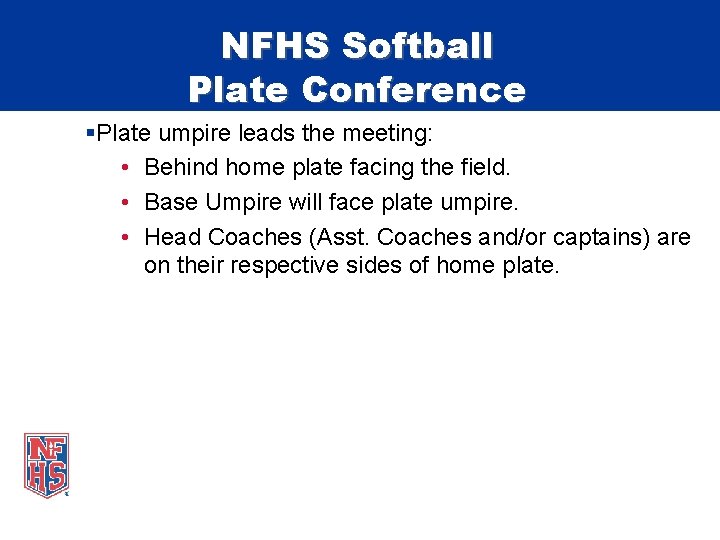 NFHS Softball
Plate Conference

▪Plate umpire leads the meeting:
• Behind home plate facing the field.
• Base Umpire will face plate umpire.
• Head Coaches (Asst. Coaches and/or captains) are on their respective sides of home plate.

NFHS